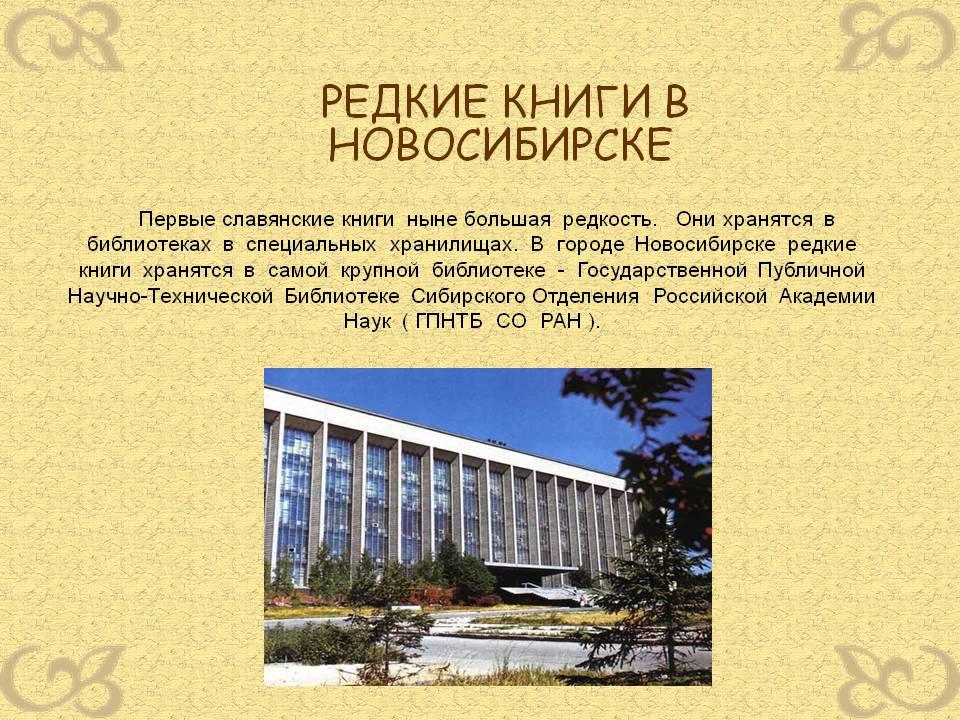 РЕДКИЕ КНИГИ В НОВОСИБИРСКЕ

Первые славянские книги ныне большая редкость. Они хранятся в библиотеках в специальных хранилищах. В городе Новосибирске редкие книги хранятся в самой крупной библиотеке - Государственной Публичной Научно-Технической Библиотеке Сибирского Отделения Российской Академии Наук ( ГПНТБ СО РАН ).